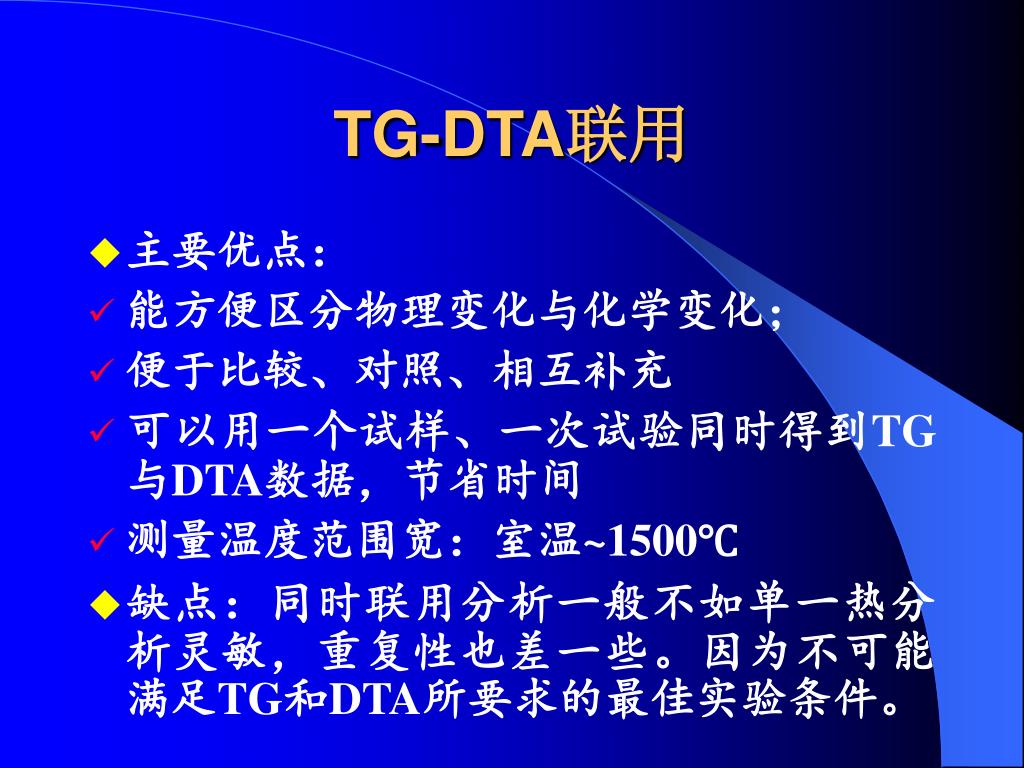 TG-DTA联用

◆ 主要优点：

✓ 能方便区分物理变化与化学变化；

✓ 便于比较、对照、相互补充

✓ 可以用一个试样、一次试验同时得到TG与DTA数据，节省时间

✓ 测量温度范围宽：室温~1500℃

◆ 缺点：同时联用分析一般不如单一热分析灵敏，重复性也差一些。因为不可能满足TG和DTA所要求的最佳实验条件。